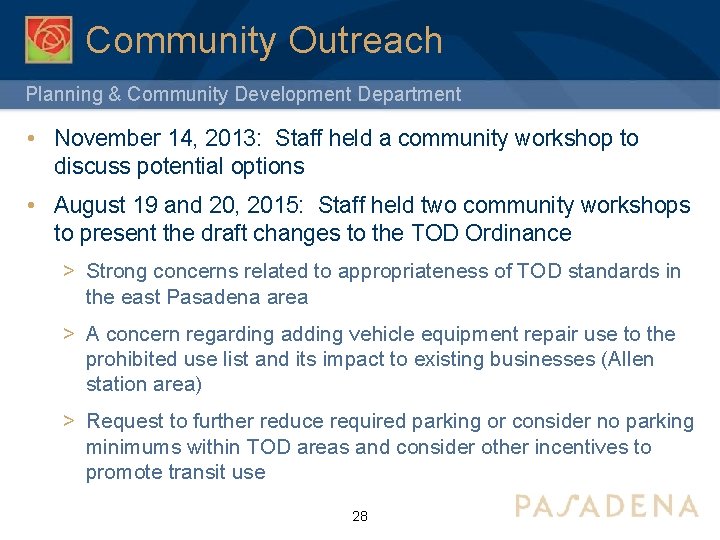 Community Outreach

Planning & Community Development Department

• November 14, 2013: Staff held a community workshop to discuss potential options

• August 19 and 20, 2015: Staff held two community workshops to present the draft changes to the TOD Ordinance

> Strong concerns related to appropriateness of TOD standards in the east Pasadena area

> A concern regarding adding vehicle equipment repair use to the prohibited use list and its impact to existing businesses (Allen station area)

> Request to further reduce required parking or consider no parking minimums within TOD areas and consider other incentives to promote transit use

28

PASADENA